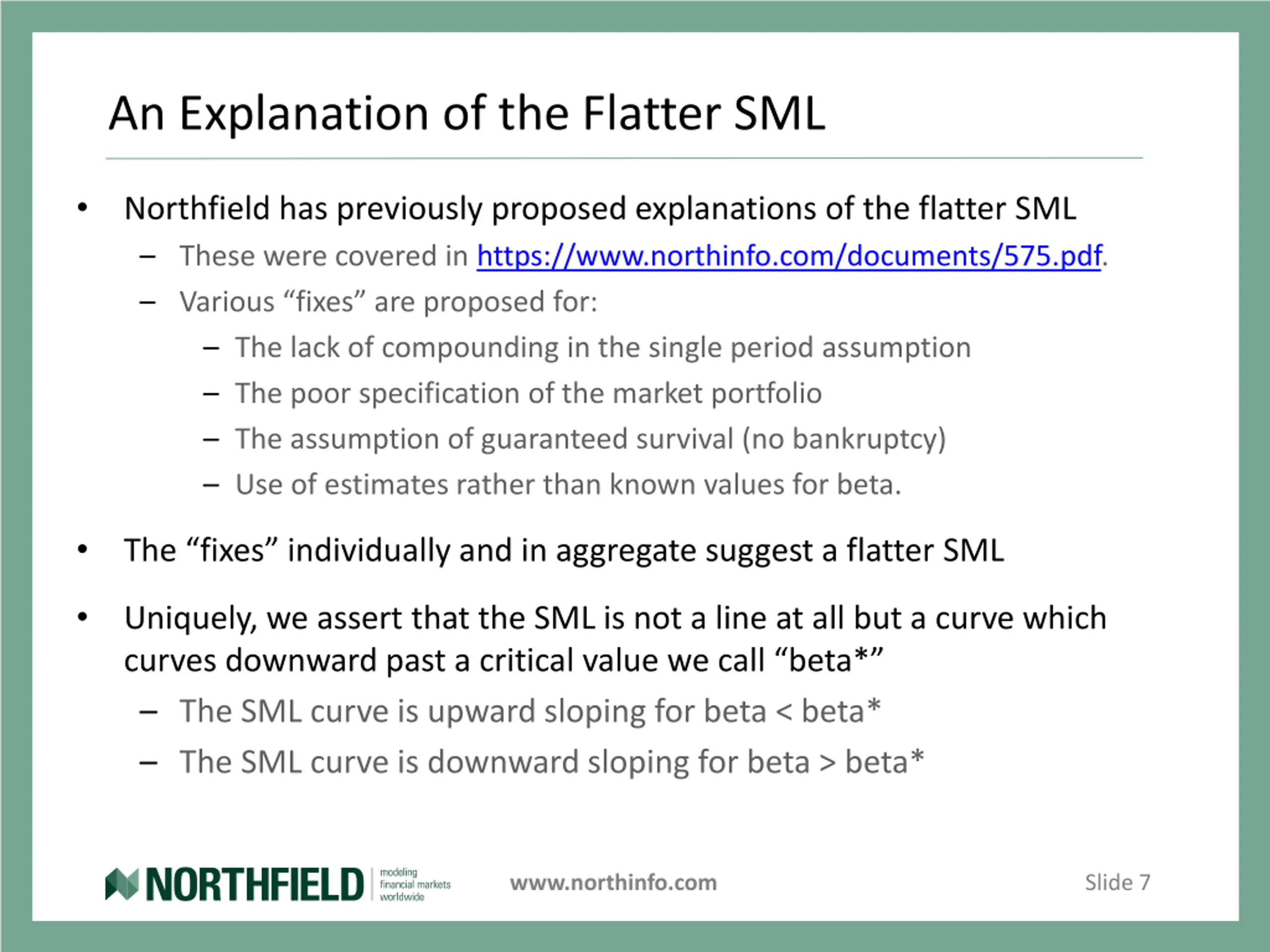 An Explanation of the Flatter SML

• Northfield has previously proposed explanations of the flatter SML
  – These were covered in https://www.northinfo.com/documents/575.pdf.
  – Various “fixes” are proposed for:
    – The lack of compounding in the single period assumption
    – The poor specification of the market portfolio
    – The assumption of guaranteed survival (no bankruptcy)
    – Use of estimates rather than known values for beta.

• The “fixes” individually and in aggregate suggest a flatter SML

• Uniquely, we assert that the SML is not a line at all but a curve which curves downward past a critical value we call “beta*”
  – The SML curve is upward sloping for beta < beta*
  – The SML curve is downward sloping for beta > beta*

NORTHFIELD modeling financial markets worldwide

www.northinfo.com

Slide 7